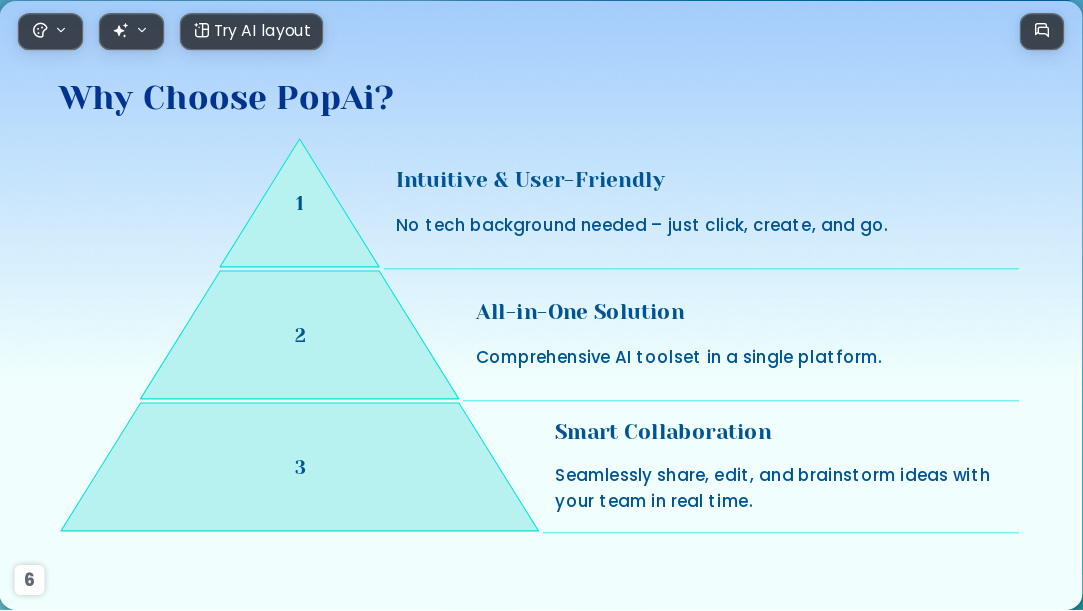 Try AI layout

Why Choose PopAi?

1

Intuitive & User-Friendly

No tech background needed – just click, create, and go.

2

All-in-One Solution

Comprehensive AI toolset in a single platform.

3

Smart Collaboration

Seamlessly share, edit, and brainstorm ideas with your team in real time.

6